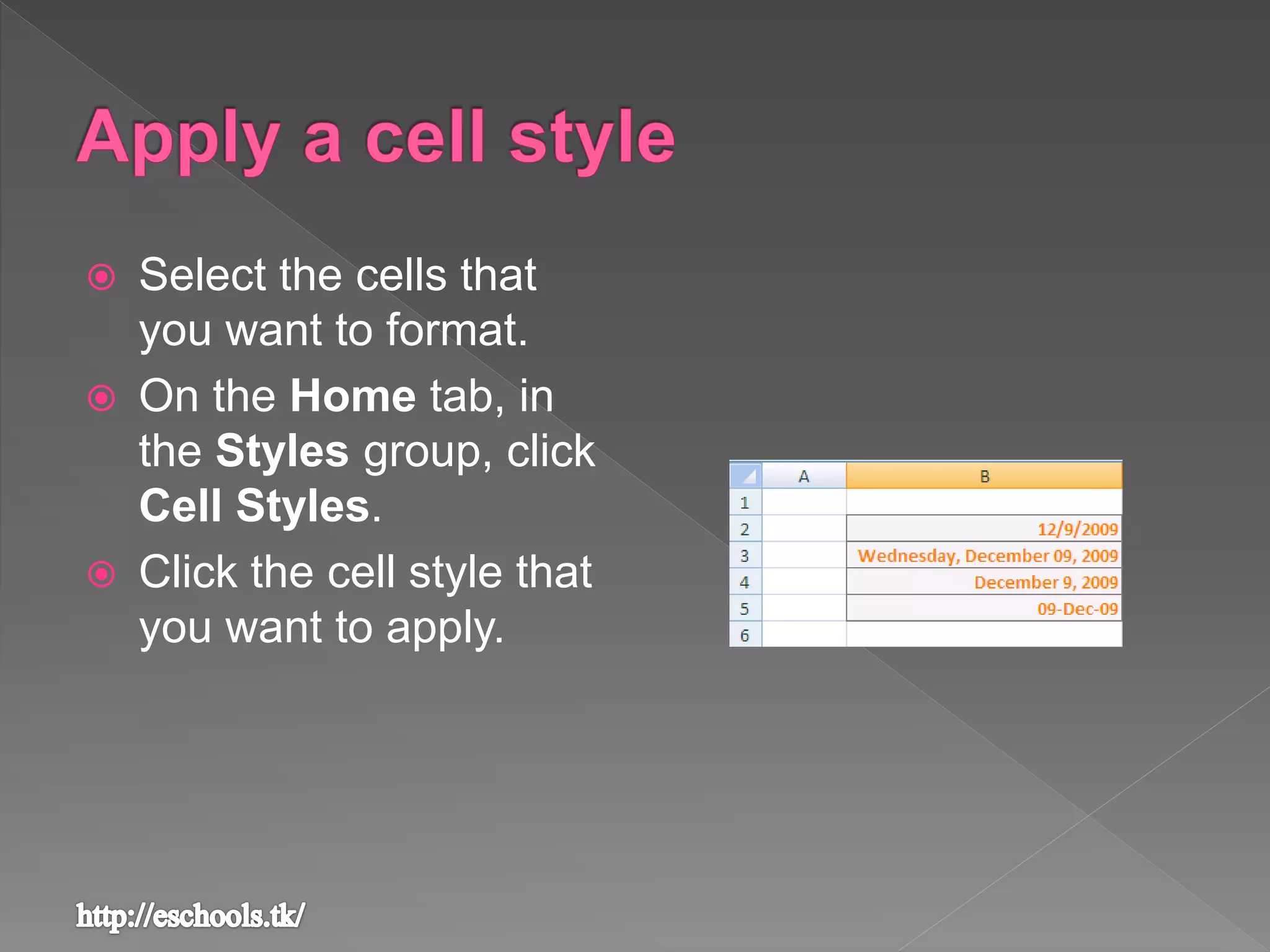 Apply a cell style

Select the cells that you want to format.

On the Home tab, in the Styles group, click Cell Styles.

Click the cell style that you want to apply.

| | A | B |
|---|---|---|
| 1 | | |
| 2 | | 12/9/2009 |
| 3 | | Wednesday, December 09, 2009 |
| 4 | | December 9, 2009 |
| 5 | | 09-Dec-09 |
| 6 | | |

http://eschools.tk/